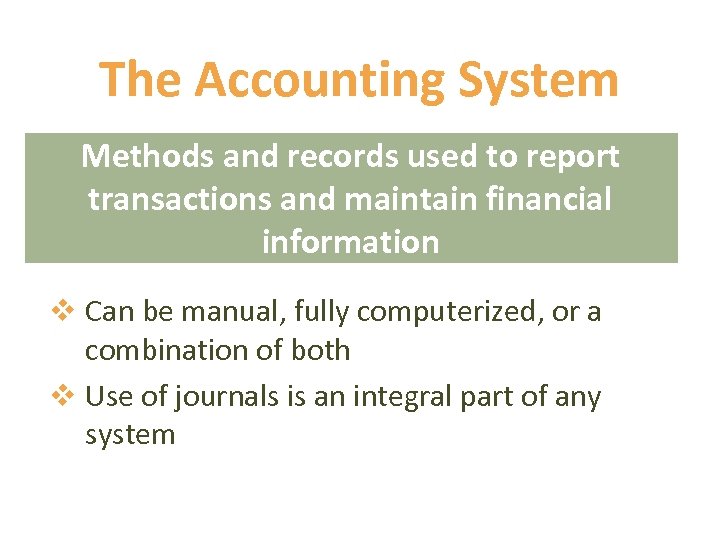 The Accounting System

Methods and records used to report transactions and maintain financial information

❖ Can be manual, fully computerized, or a combination of both

❖ Use of journals is an integral part of any system